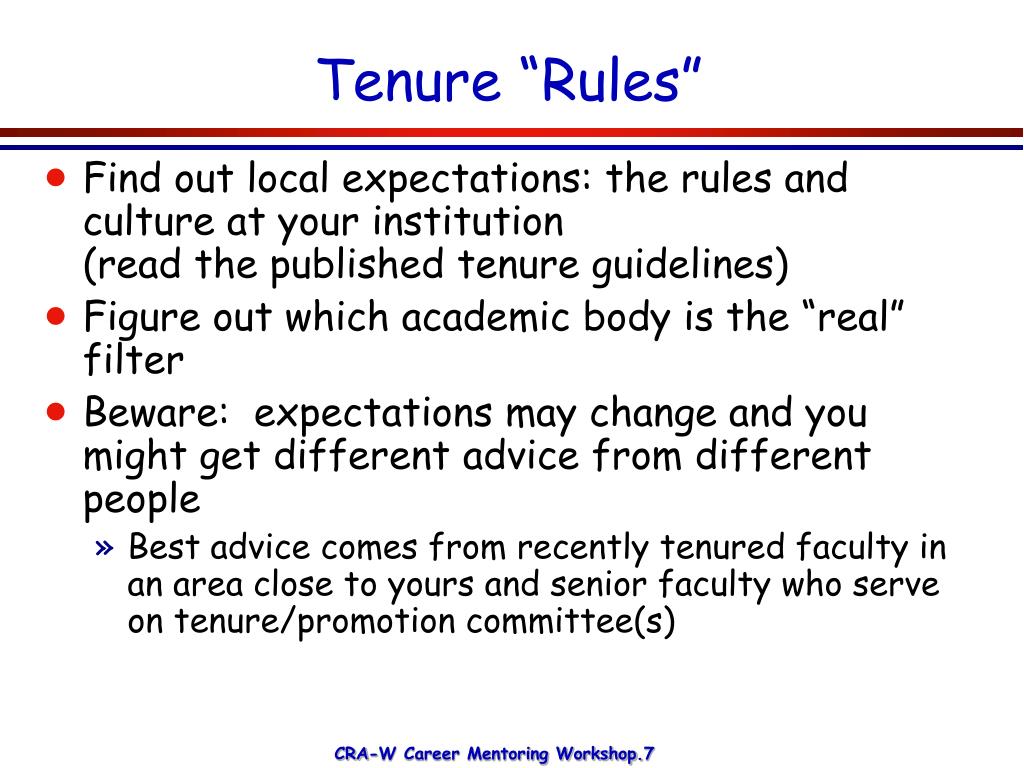 Tenure “Rules”

• Find out local expectations: the rules and culture at your institution
(read the published tenure guidelines)

• Figure out which academic body is the “real” filter

• Beware: expectations may change and you might get different advice from different people

» Best advice comes from recently tenured faculty in an area close to yours and senior faculty who serve on tenure/promotion committee(s)

CRA-W Career Mentoring Workshop.7